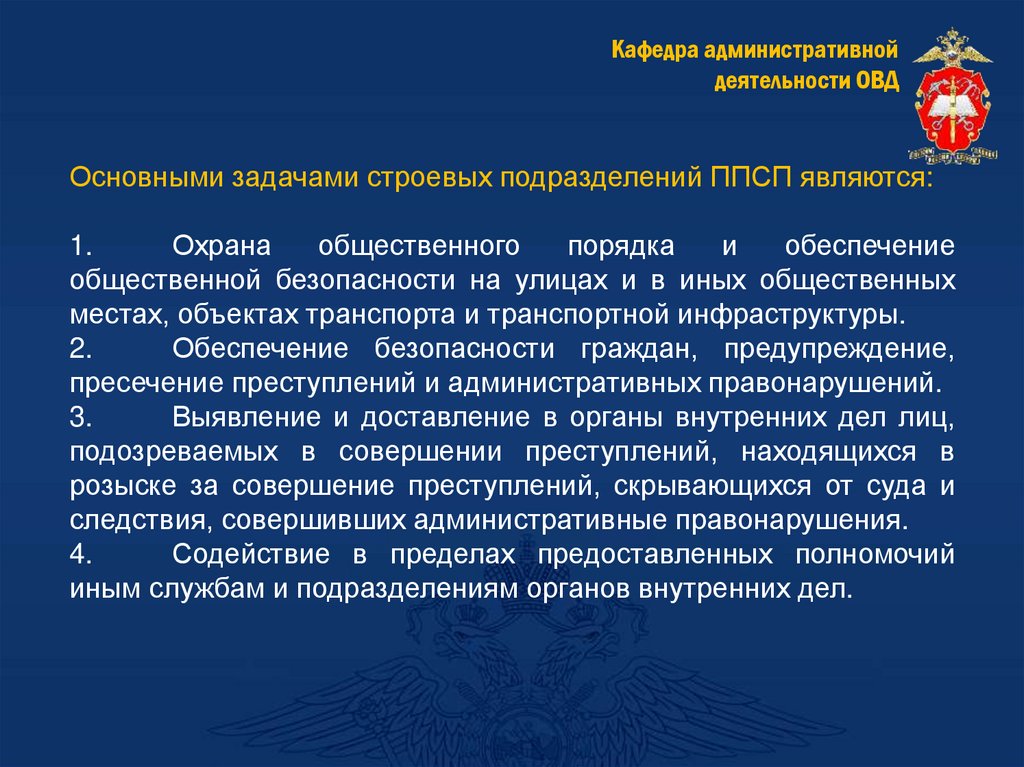 Кафедра административной деятельности ОВД

Основными задачами строевых подразделений ППСП являются:

1. Охрана общественного порядка и обеспечение общественной безопасности на улицах и в иных общественных местах, объектах транспорта и транспортной инфраструктуры.
2. Обеспечение безопасности граждан, предупреждение, пресечение преступлений и административных правонарушений.
3. Выявление и доставление в органы внутренних дел лиц, подозреваемых в совершении преступлений, находящихся в розыске за совершение преступлений, скрывающихся от суда и следствия, совершивших административные правонарушения.
4. Содействие в пределах предоставленных полномочий иным службам и подразделениям органов внутренних дел.